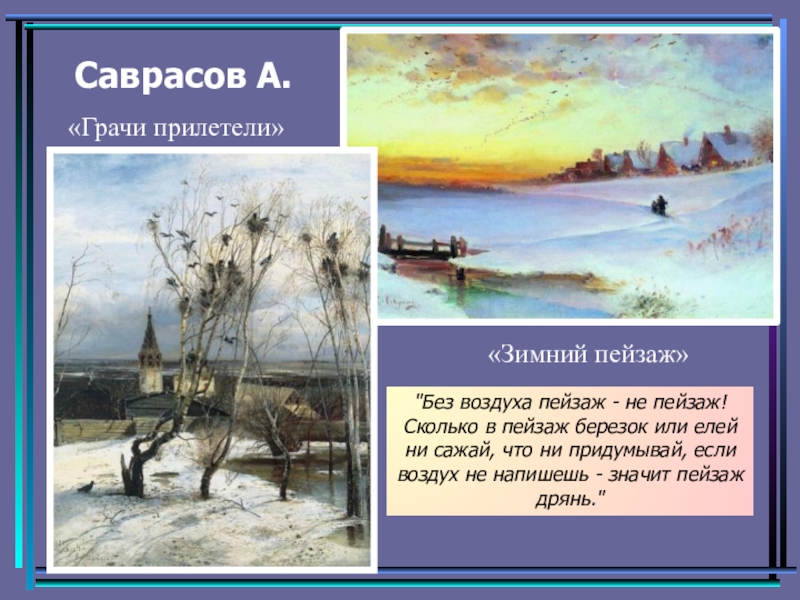 Саврасов А.

«Грачи прилетели»

«Зимний пейзаж»

"Без воздуха пейзаж - не пейзаж! Сколько в пейзаж березок или елей ни сажай, что ни придумывай, если воздух не напишешь - значит пейзаж дрянь."